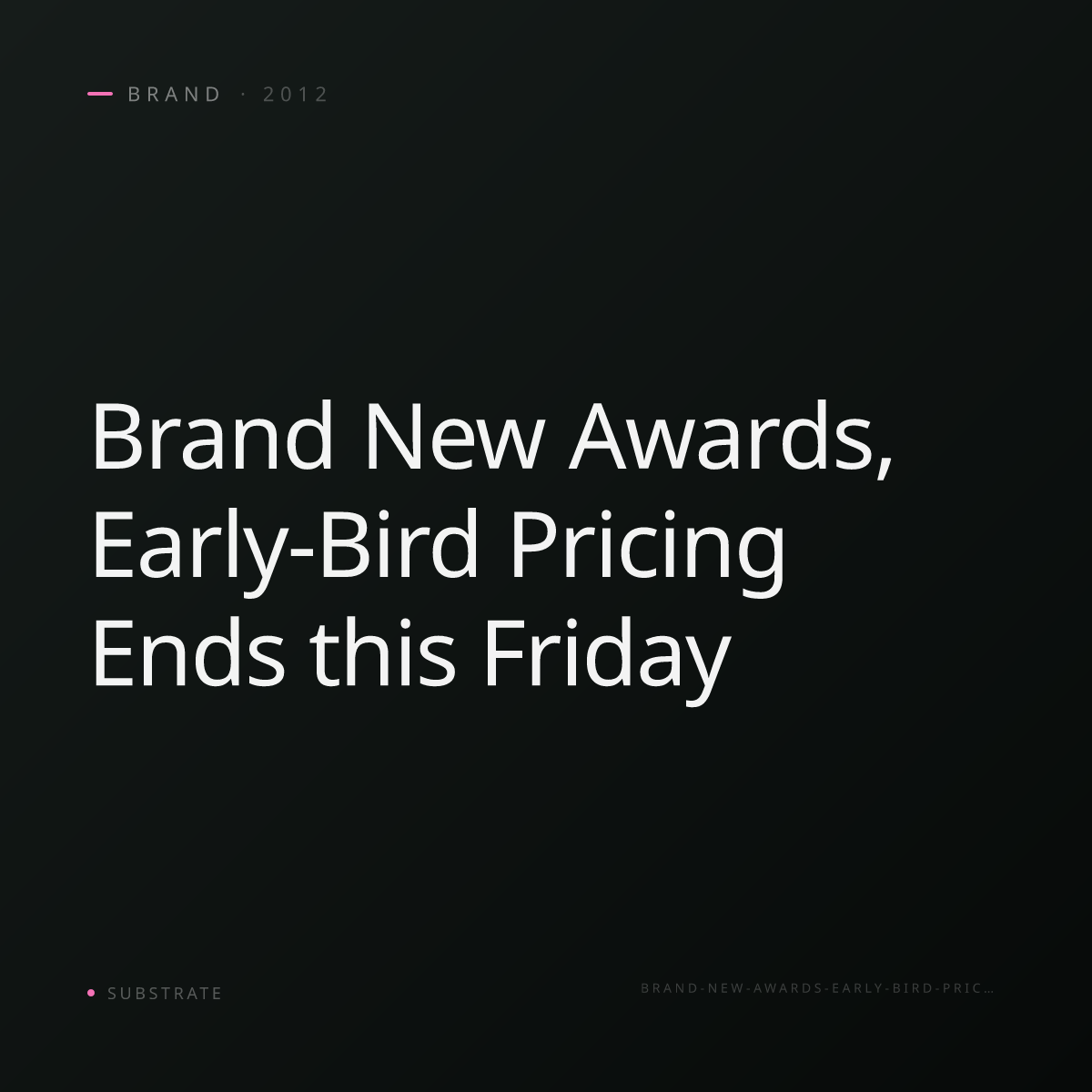 BRAND · 2012

Brand New Awards, Early-Bird Pricing Ends this Friday

SUBSTRATE

BRAND-NEW-AWARDS-EARLY-BIRD-PRIC…